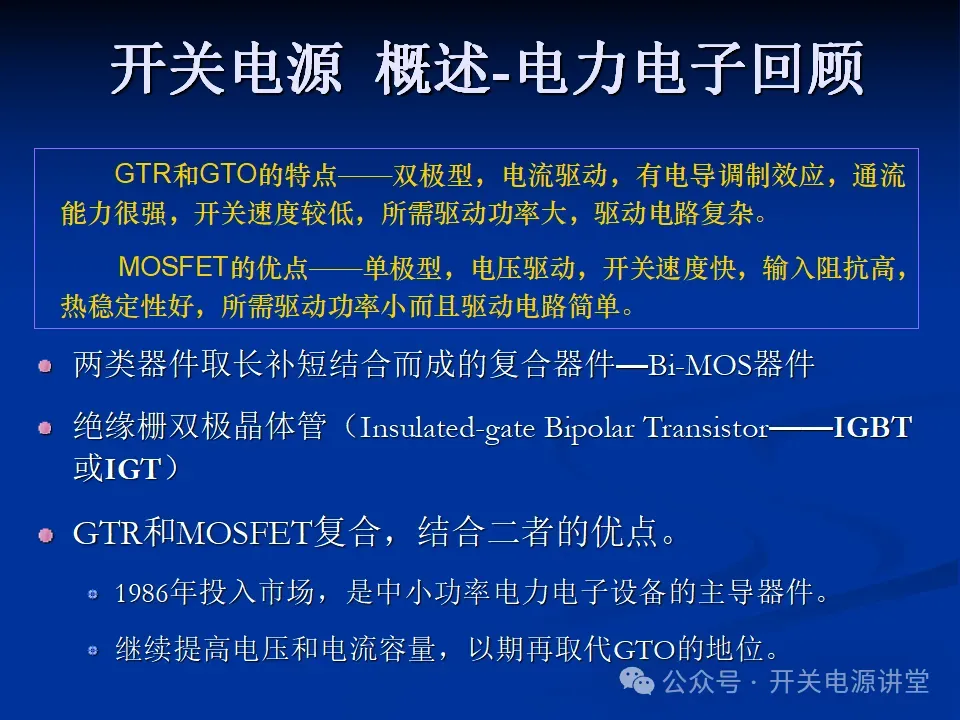 开关电源 概述-电力电子回顾

GTR和GTO的特点——双极型，电流驱动，有电导调制效应，通流能力很强，开关速度较低，所需驱动功率大，驱动电路复杂。

MOSFET的优点——单极型，电压驱动，开关速度快，输入阻抗高，热稳定性好，所需驱动功率小而且驱动电路简单。

两类器件取长补短结合而成的复合器件—Bi-MOS器件

绝缘栅双极晶体管（Insulated-gate Bipolar Transistor——IGBT或IGT）

GTR和MOSFET复合，结合二者的优点。

1986年投入市场，是中小功率电力电子设备的主导器件。

继续提高电压和电流容量，以期再取代GTO的地位。

公众号 · 开关电源讲堂